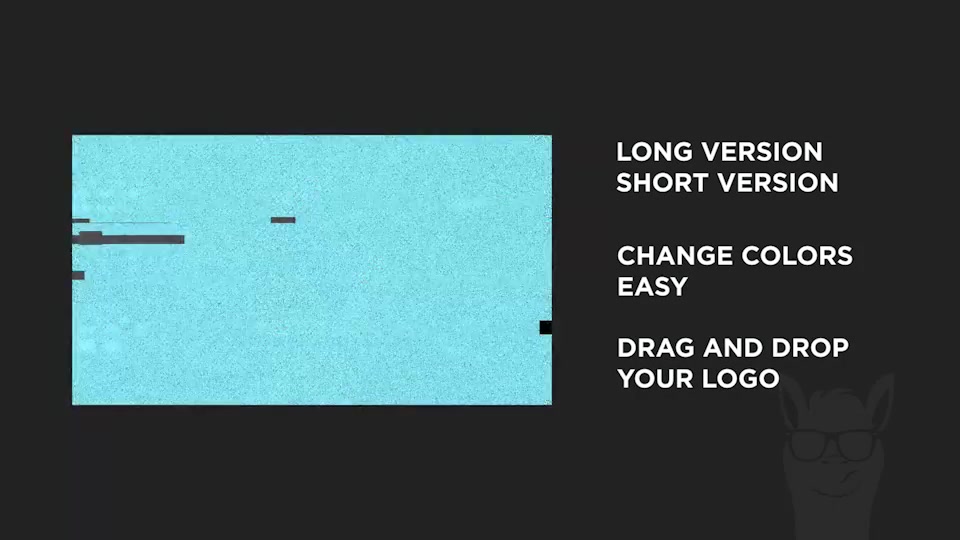 LONG VERSION
SHORT VERSION

CHANGE COLORS
EASY

DRAG AND DROP
YOUR LOGO